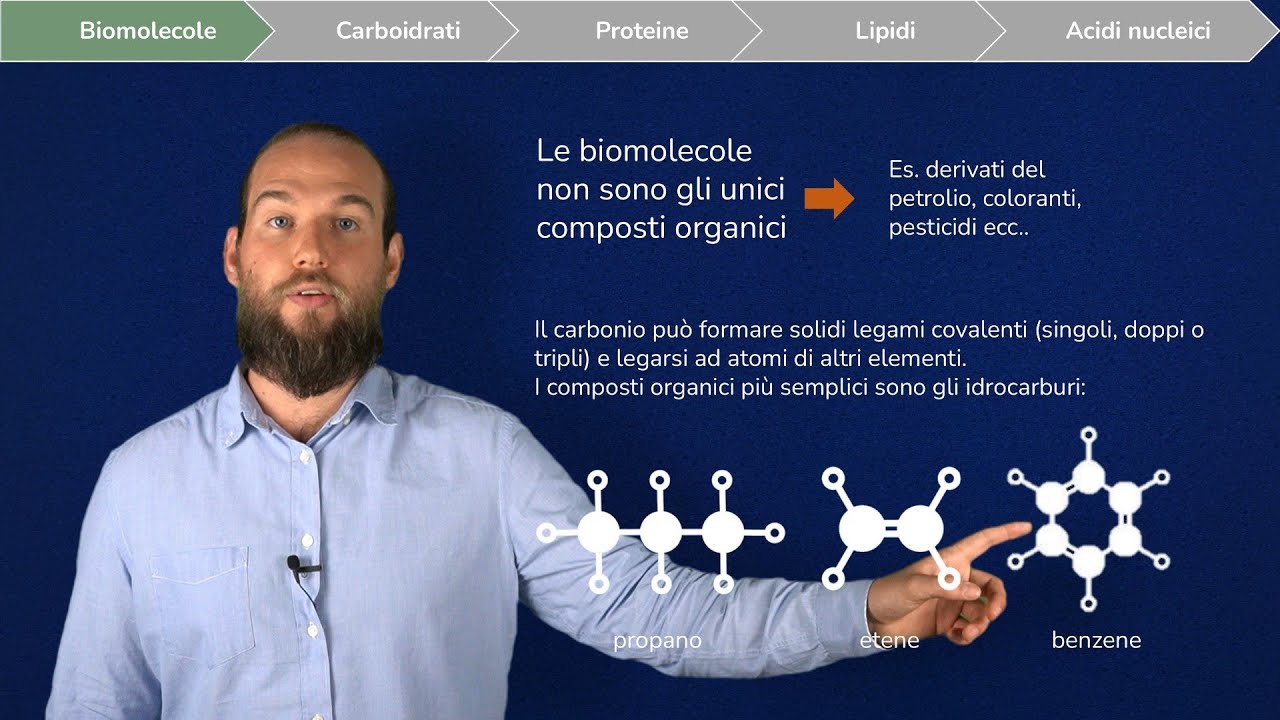 Biomolecole Carboidrati Proteine Lipidi Acidi nucleici

Le biomolecole non sono gli unici composti organici

Es. derivati del petrolio, coloranti, pesticidi ecc..

Il carbonio può formare solidi legami covalenti (singoli, doppi o tripli) e legarsi ad atomi di altri elementi.
I composti organici più semplici sono gli idrocarburi:

propano

etene

benzene